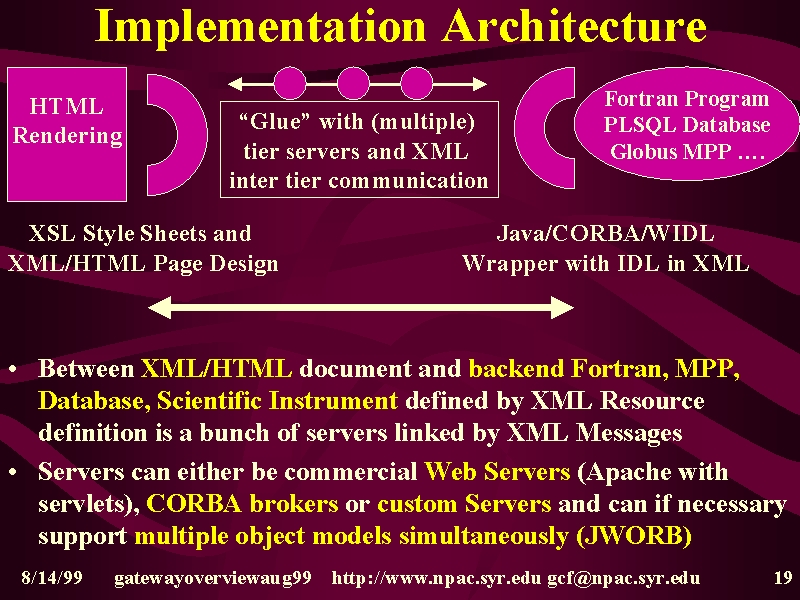 Implementation Architecture

HTML Rendering

“Glue” with (multiple) tier servers and XML inter tier communication

Fortran Program PLSQL Database Globus MPP ….

XSL Style Sheets and XML/HTML Page Design

Java/CORBA/WIDL Wrapper with IDL in XML

• Between XML/HTML document and backend Fortran, MPP, Database, Scientific Instrument defined by XML Resource definition is a bunch of servers linked by XML Messages

• Servers can either be commercial Web Servers (Apache with servlets), CORBA brokers or custom Servers and can if necessary support multiple object models simultaneously (JWORB)

8/14/99 gatewayoverviewaug99 http://www.npac.syr.edu gcf@npac.syr.edu 19